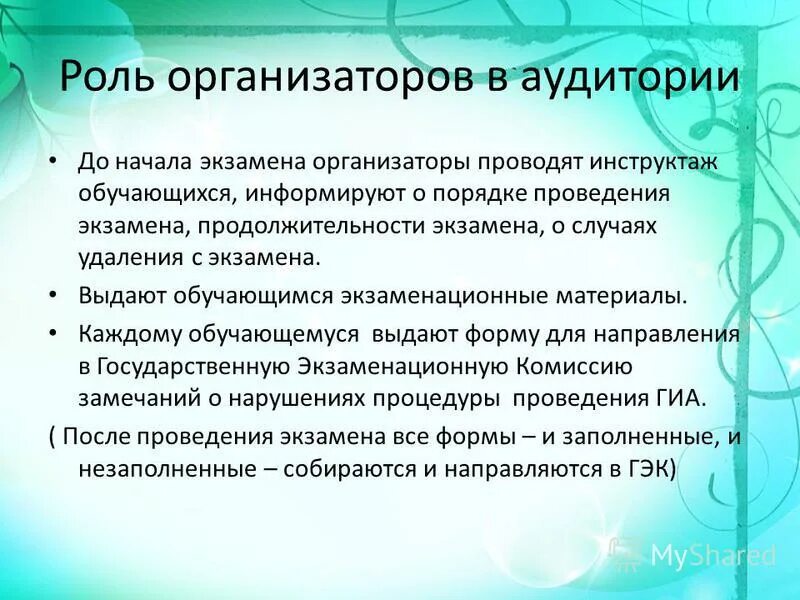 Роль организаторов в аудитории

• До начала экзамена организаторы проводят инструктаж обучающихся, информируют о порядке проведения экзамена, продолжительности экзамена, о случаях удаления с экзамена.

• Выдают обучающимся экзаменационные материалы.

• Каждому обучающемуся выдают форму для направления в Государственную Экзаменационную Комиссию замечаний о нарушениях процедуры проведения ГИА.

( После проведения экзамена все формы – и заполненные, и незаполненные – собираются и направляются в ГЭК)

MyShared